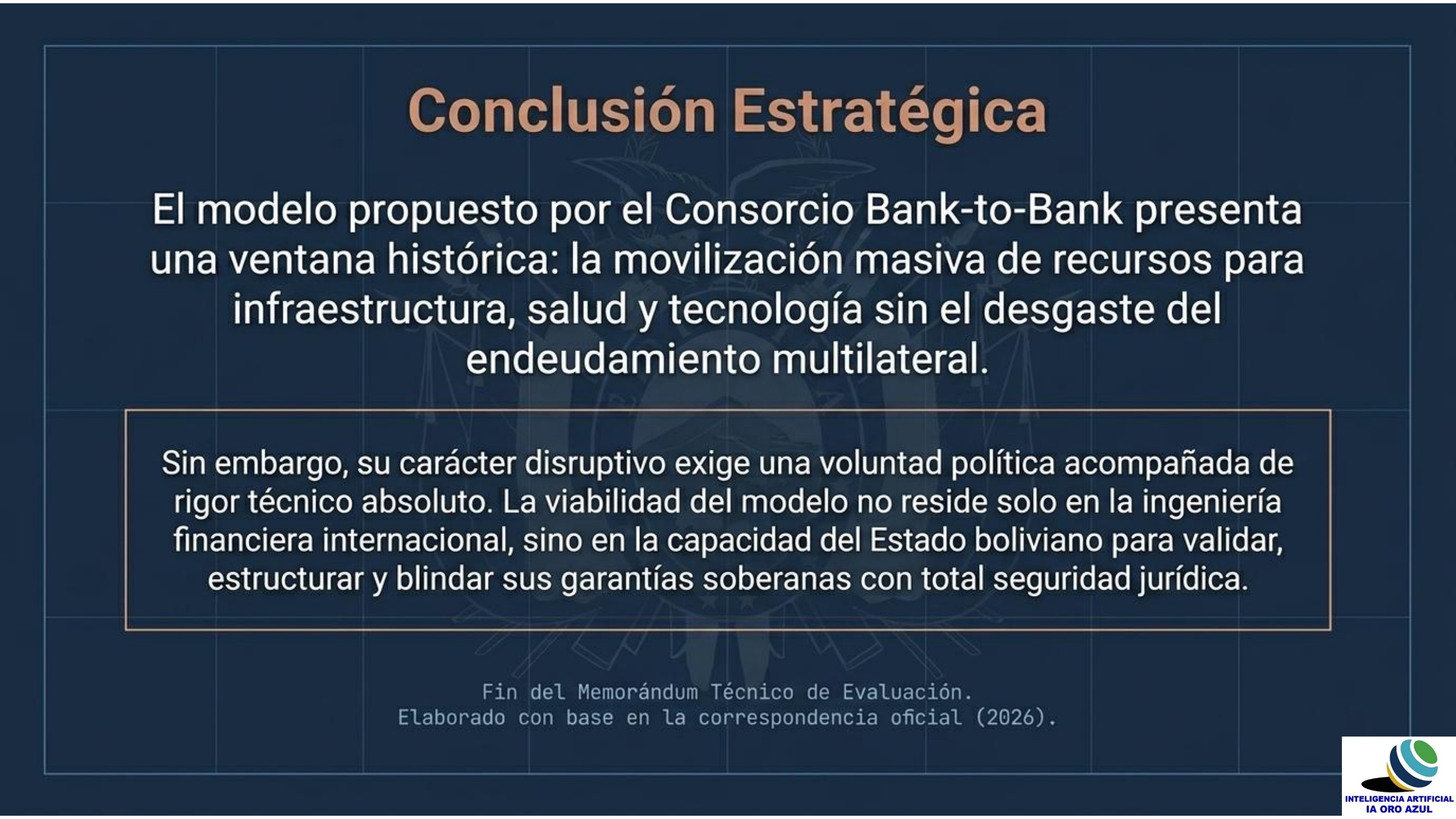 Conclusión Estratégica

El modelo propuesto por el Consorcio Bank-to-Bank presenta una ventana histórica: la movilización masiva de recursos para infraestructura, salud y tecnología sin el desgaste del endeudamiento multilateral.

Sin embargo, su carácter disruptivo exige una voluntad política acompañada de rigor técnico absoluto. La viabilidad del modelo no reside solo en la ingeniería financiera internacional, sino en la capacidad del Estado boliviano para validar, estructurar y blindar sus garantías soberanas con total seguridad jurídica.

Fin del Memorándum Técnico de Evaluación.
Elaborado con base en la correspondencia oficial (2026).

INTELIGENCIA ARTIFICIAL
IA ORO AZUL